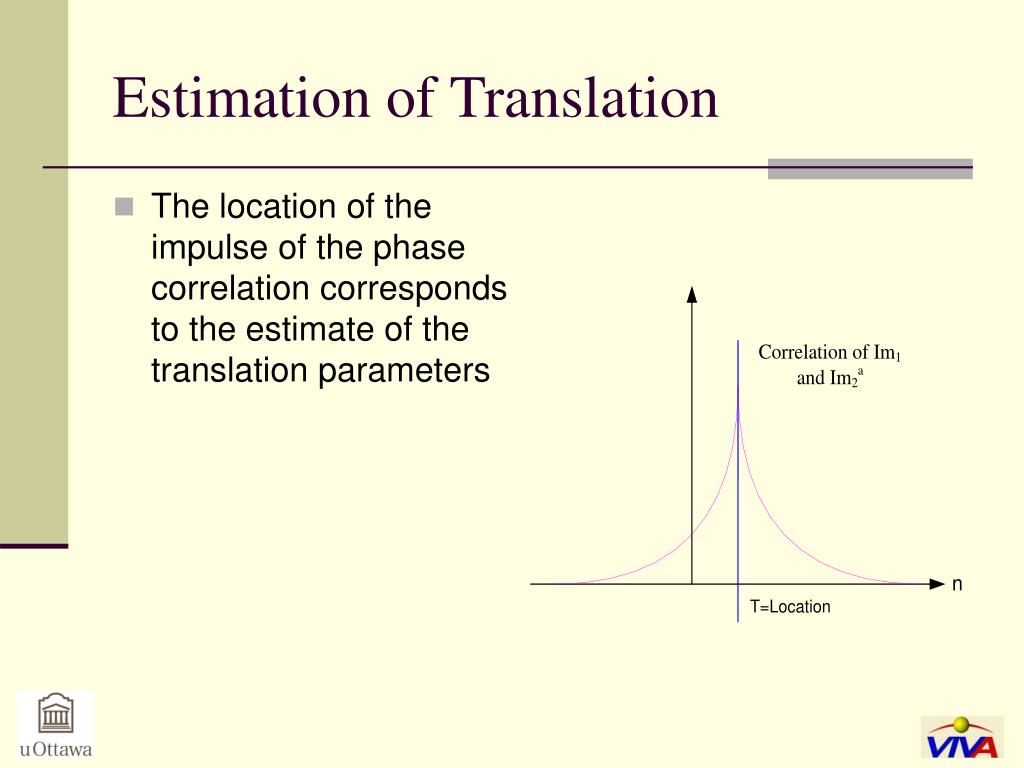 Estimation of Translation

The location of the impulse of the phase correlation corresponds to the estimate of the translation parameters

Correlation of $Im_1$ and $Im_2^a$

n

T=Location

uOttawa

VIVA